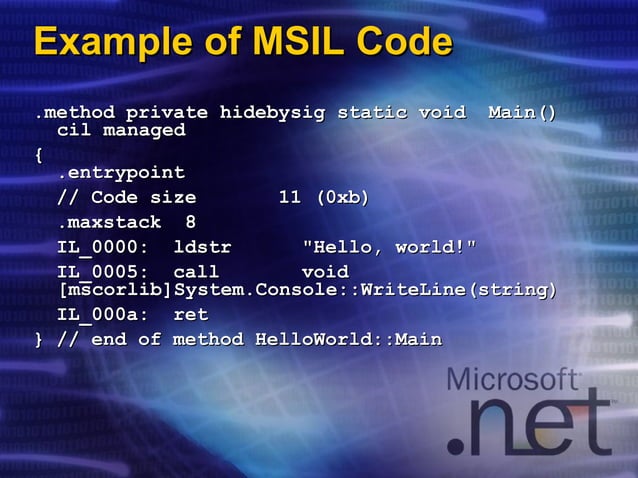 Example of MSIL Code

.method private hidebysig static void Main() cil managed
{
.entrypoint
// Code size 11 (0xb)
.maxstack 8
IL_0000: ldstr "Hello, world!"
IL_0005: call void [mscorlib]System.Console::WriteLine(string)
IL_000a: ret
} // end of method HelloWorld::Main

Microsoft
.net